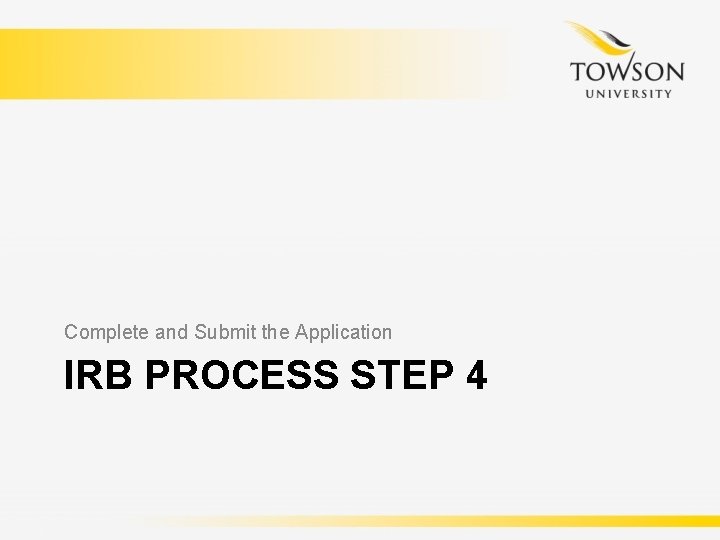 TOWSON
UNIVERSITY

Complete and Submit the Application

IRB PROCESS STEP 4